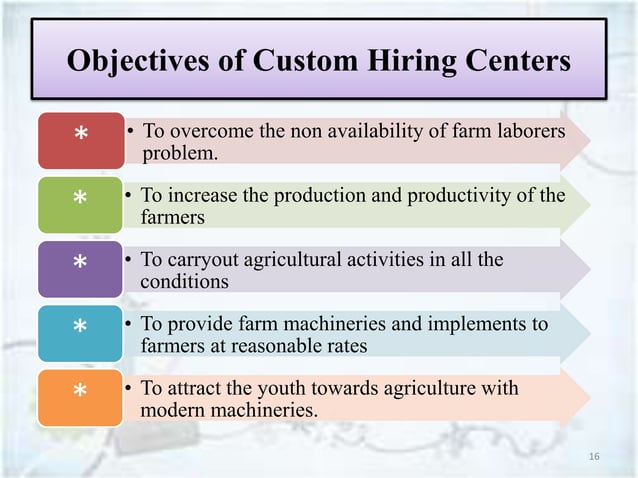 Objectives of Custom Hiring Centers

*

• To overcome the non availability of farm laborers problem.

*

• To increase the production and productivity of the farmers

*

• To carryout agricultural activities in all the conditions

*

• To provide farm machineries and implements to farmers at reasonable rates

*

• To attract the youth towards agriculture with modern machineries.

16